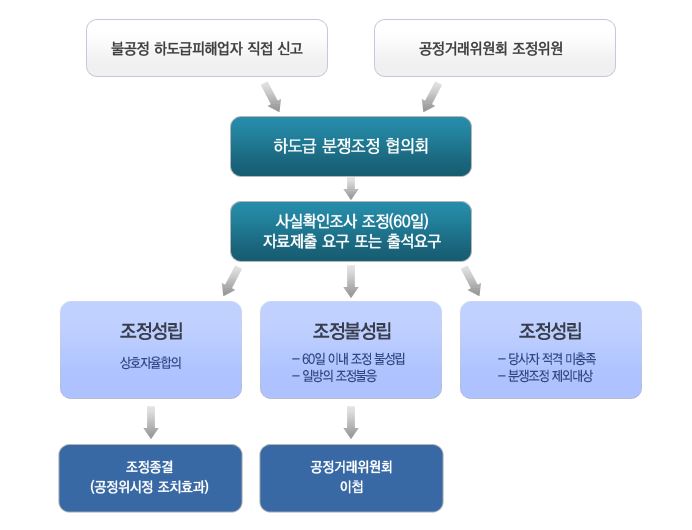 불공정 하도급피해업자 직접 신고

공정거래위원회 조정위원

하도급 분쟁조정 협의회

사실확인조사 조정(60일)
자료제출 요구 또는 출석요구

조정성립

상호자율합의

조정불성립

– 60일 이내 조정 불성립
– 일방의 조정불응

조정성립

– 당사자 적격 미충족
– 분쟁조정 제외대상

조정종결
(공정위시정 조치효과)

공정거래위원회
이첩